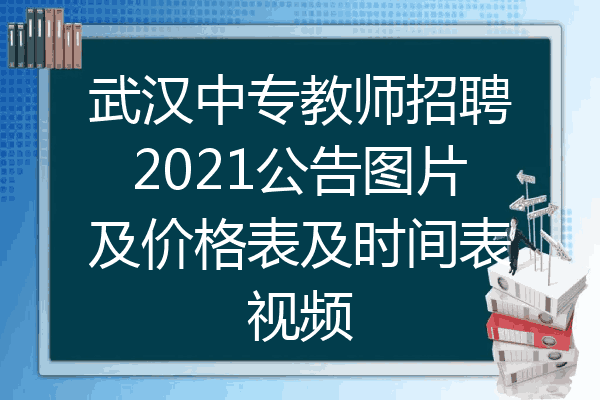 武汉中专教师招聘2021公告图片及价格表及时间表视频